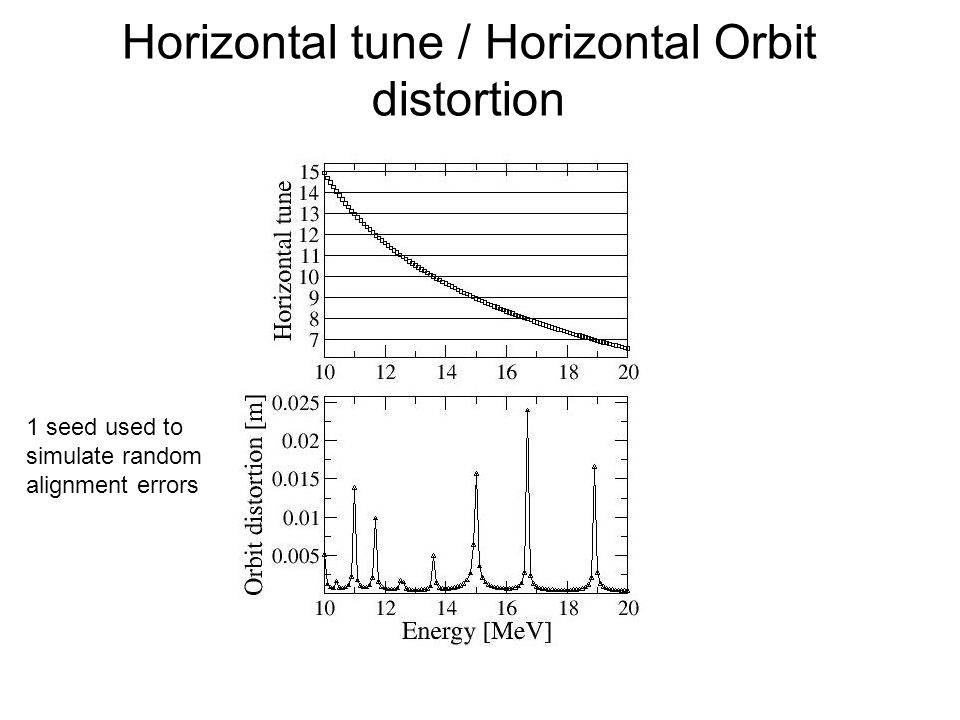 Horizontal tune / Horizontal Orbit distortion

Horizontal tune
15
14
13
12
11
10
9
8
7
10 12 14 16 18 20

1 seed used to simulate random alignment errors

Orbit distortion [m]
0.025
0.02
0.015
0.01
0.005
10 12 14 16 18 20
Energy [MeV]